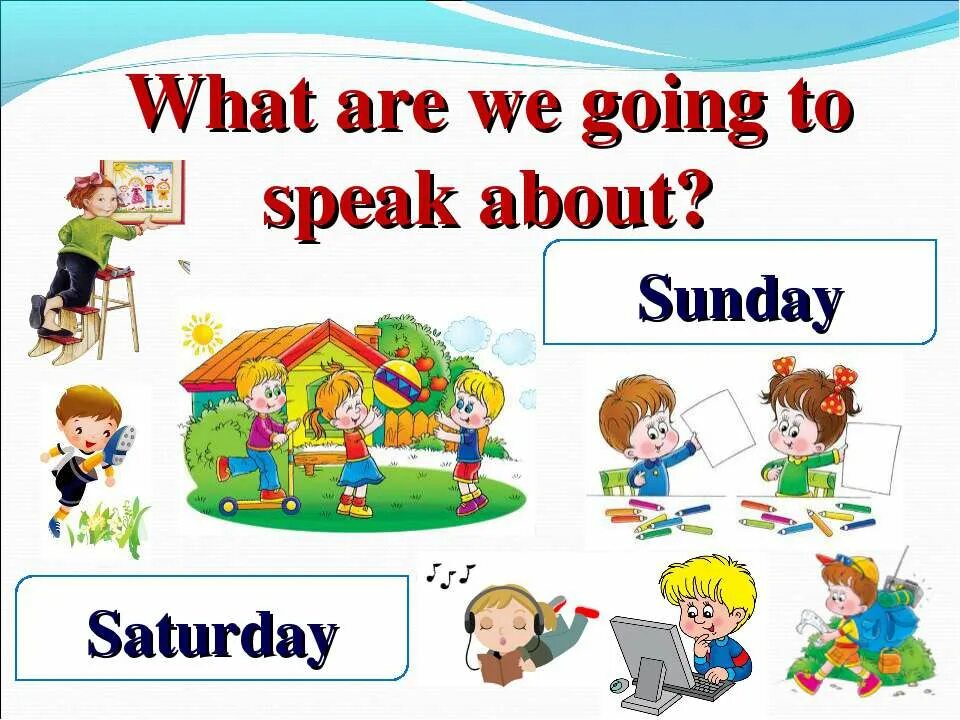 What are we going to speak about?

Sunday

Saturday